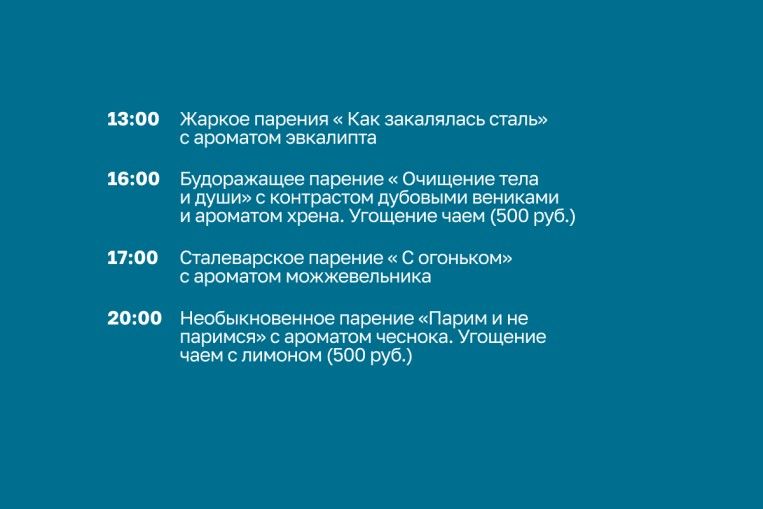 13:00 Жаркое парения « Как закалялась сталь» с ароматом эвкалипта

16:00 Будоражащее парение « Очищение тела и души» с контрастом дубовыми вениками и ароматом хрена. Угощение чаем (500 руб.)

17:00 Сталеварское парение « С огоньком» с ароматом можжевельника

20:00 Необыкновенное парение «Парим и не паримся» с ароматом чеснока. Угощение чаем с лимоном (500 руб.)